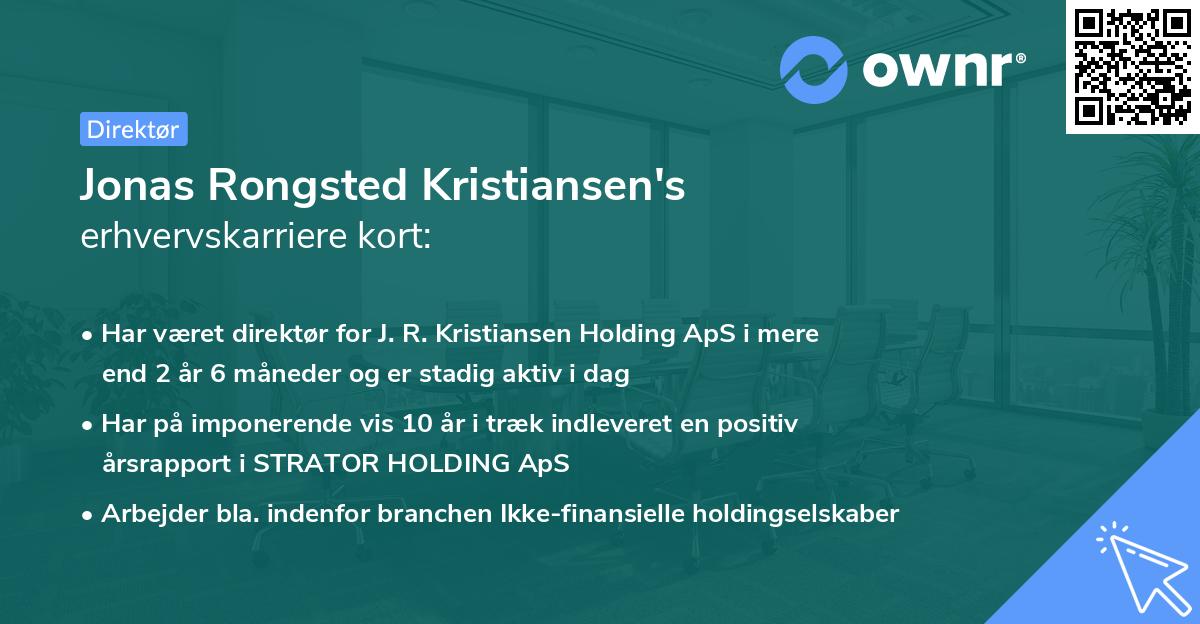 ownr®

Direktør

Jonas Rongsted Kristiansen's
erhvervskarriere kort:

• Har været direktør for J. R. Kristiansen Holding ApS i mere end 2 år 6 måneder og er stadig aktiv i dag

• Har på imponerende vis 10 år i træk indleveret en positiv årsrapport i STRATOR HOLDING ApS

• Arbejder bla. indenfor branchen Ikke-finansielle holdingselskaber